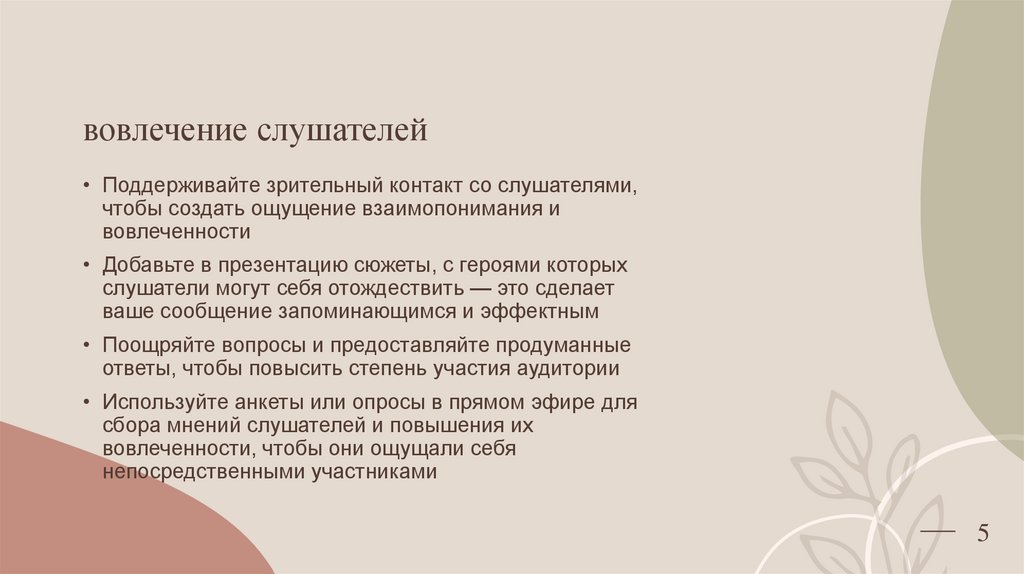 вовлечение слушателей

• Поддерживайте зрительный контакт со слушателями, чтобы создать ощущение взаимопонимания и вовлеченности

• Добавьте в презентацию сюжеты, с героями которых слушатели могут себя отождествить — это сделает ваше сообщение запоминающимся и эффектным

• Поощряйте вопросы и предоставляйте продуманные ответы, чтобы повысить степень участия аудитории

• Используйте анкеты или опросы в прямом эфире для сбора мнений слушателей и повышения их вовлеченности, чтобы они ощущали себя непосредственными участниками

5